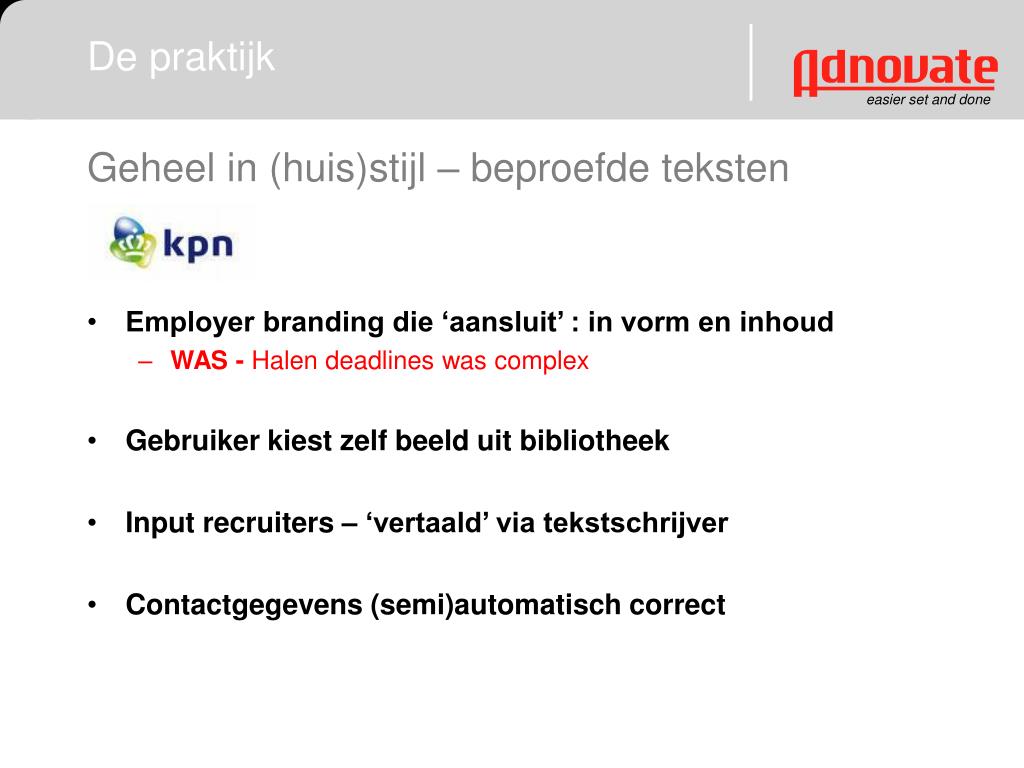 De praktijk

Adnovate
easier set and done

Geheel in (huis)stijl – beproefde teksten

kpn

• Employer branding die ‘aansluit’ : in vorm en inhoud
– WAS - Halen deadlines was complex

• Gebruiker kiest zelf beeld uit bibliotheek

• Input recruiters – ‘vertaald’ via tekstschrijver

• Contactgegevens (semi)automatisch correct